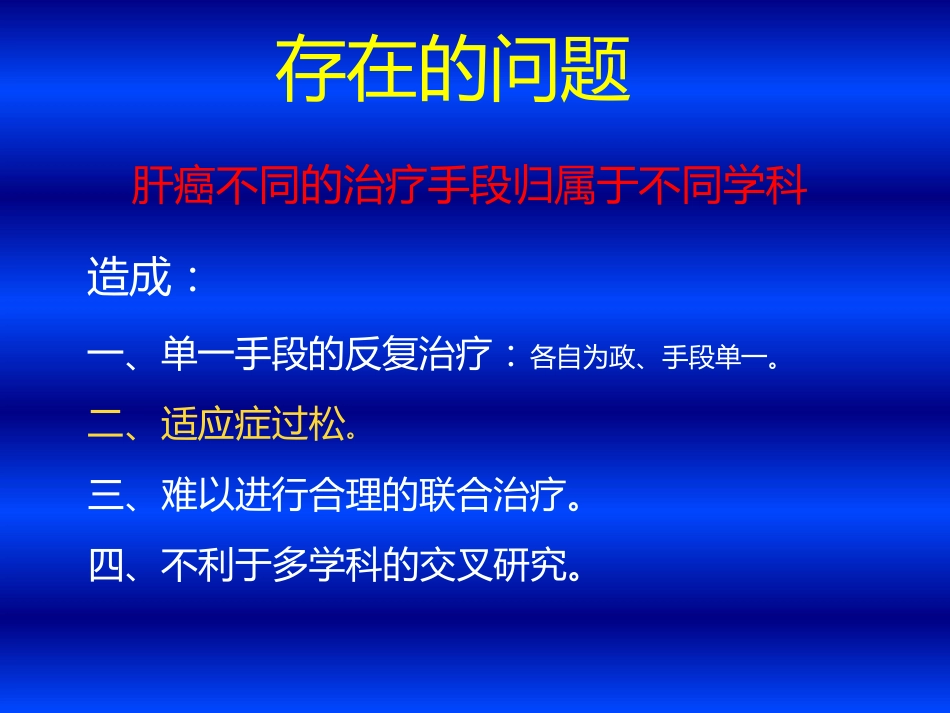 存在的问题

肝癌不同的治疗手段归属于不同学科

造成：

一、单一手段的反复治疗：各自为政、手段单一。

二、适应症过松。

三、难以进行合理的联合治疗。

四、不利于多学科的交叉研究。